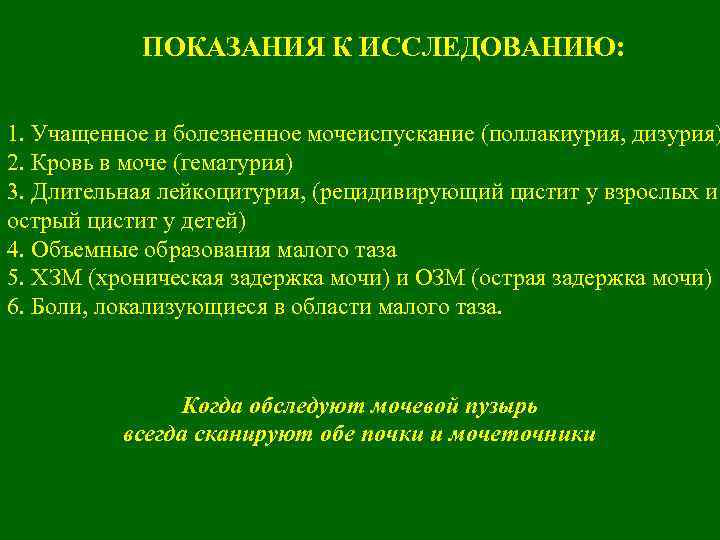 ПОКАЗАНИЯ К ИССЛЕДОВАНИЮ:

1. Учащенное и болезненное мочеиспускание (поллакиурия, дизурия)
2. Кровь в моче (гематурия)
3. Длительная лейкоцитурия, (рецидивирующий цистит у взрослых и острый цистит у детей)
4. Объемные образования малого таза
5. ХЗМ (хроническая задержка мочи) и ОЗМ (острая задержка мочи)
6. Боли, локализующиеся в области малого таза.

Когда обследуют мочевой пузырь всегда сканируют обе почки и мочеточники